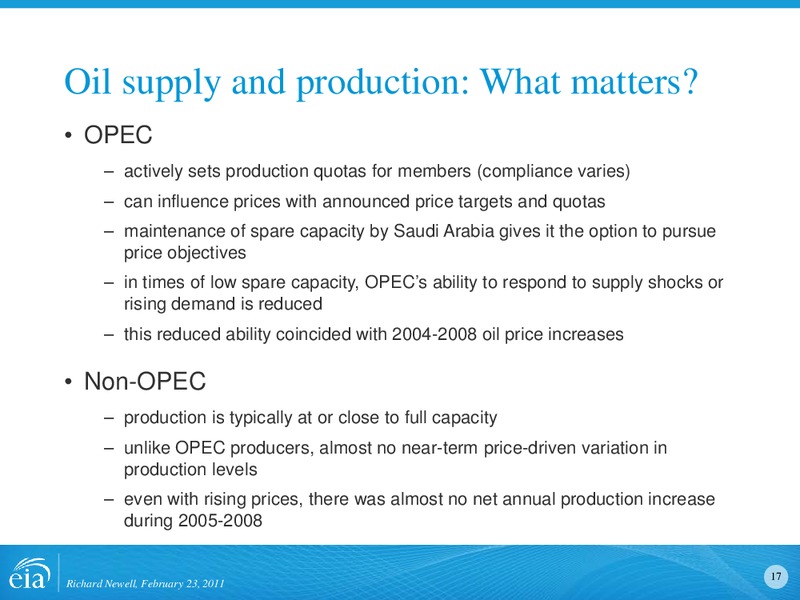 Oil supply and production: What matters?

• OPEC

– actively sets production quotas for members (compliance varies)

– can influence prices with announced price targets and quotas

– maintenance of spare capacity by Saudi Arabia gives it the option to pursue price objectives

– in times of low spare capacity, OPEC's ability to respond to supply shocks or rising demand is reduced

– this reduced ability coincided with 2004-2008 oil price increases

• Non-OPEC

– production is typically at or close to full capacity

– unlike OPEC producers, almost no near-term price-driven variation in production levels

– even with rising prices, there was almost no net annual production increase during 2005-2008

eia

Richard Newell, February 23, 2011

17